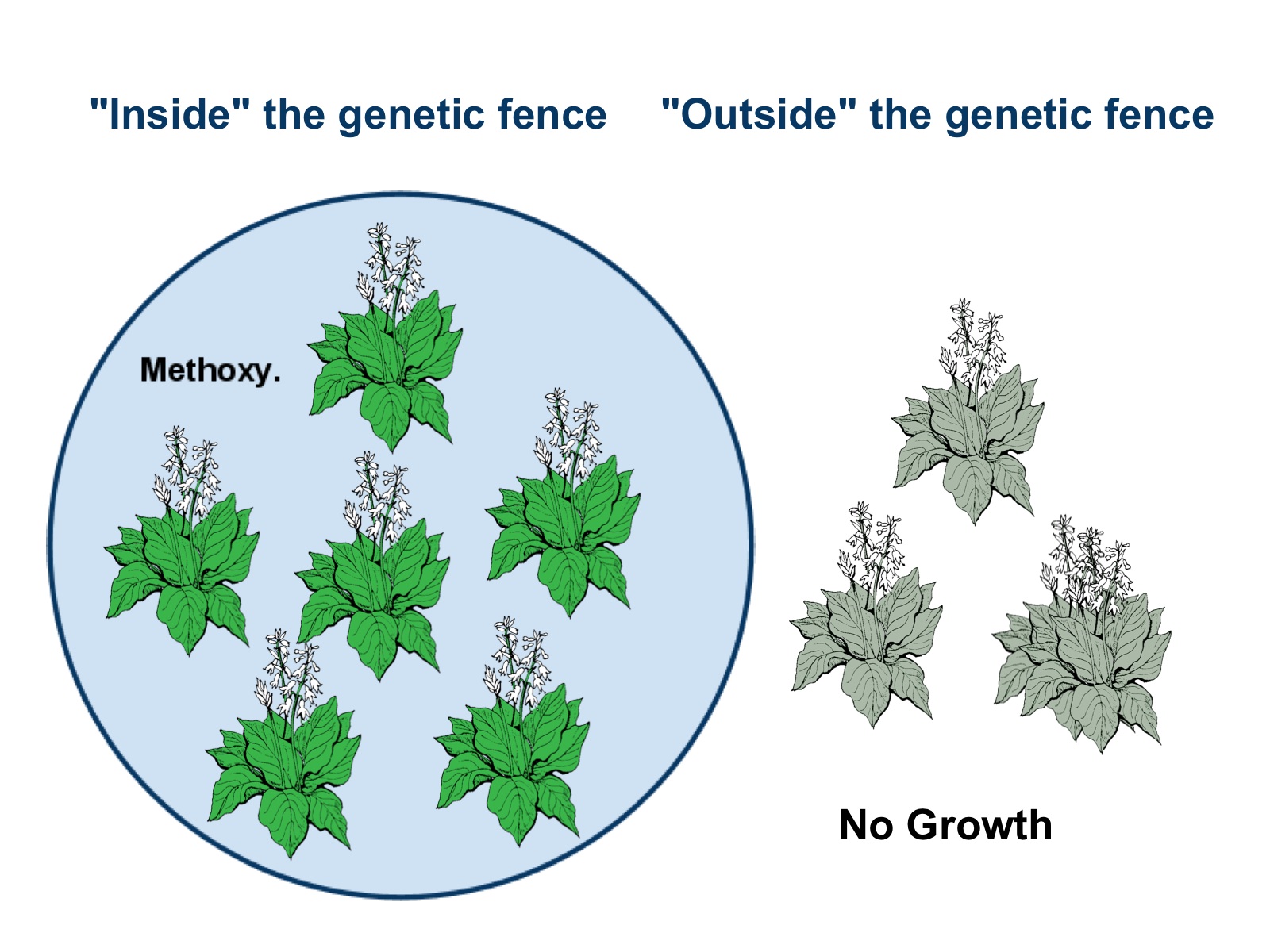 "Inside" the genetic fence

"Outside" the genetic fence

Methoxy.

No Growth